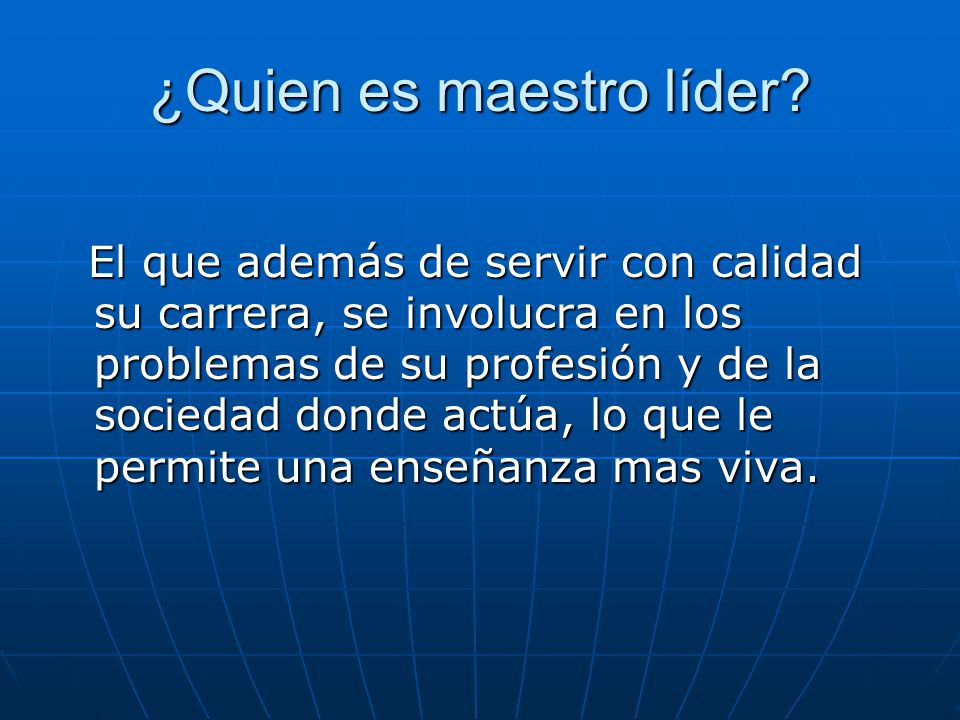 ¿Quien es maestro líder?

El que además de servir con calidad su carrera, se involucra en los problemas de su profesión y de la sociedad donde actúa, lo que le permite una enseñanza mas viva.